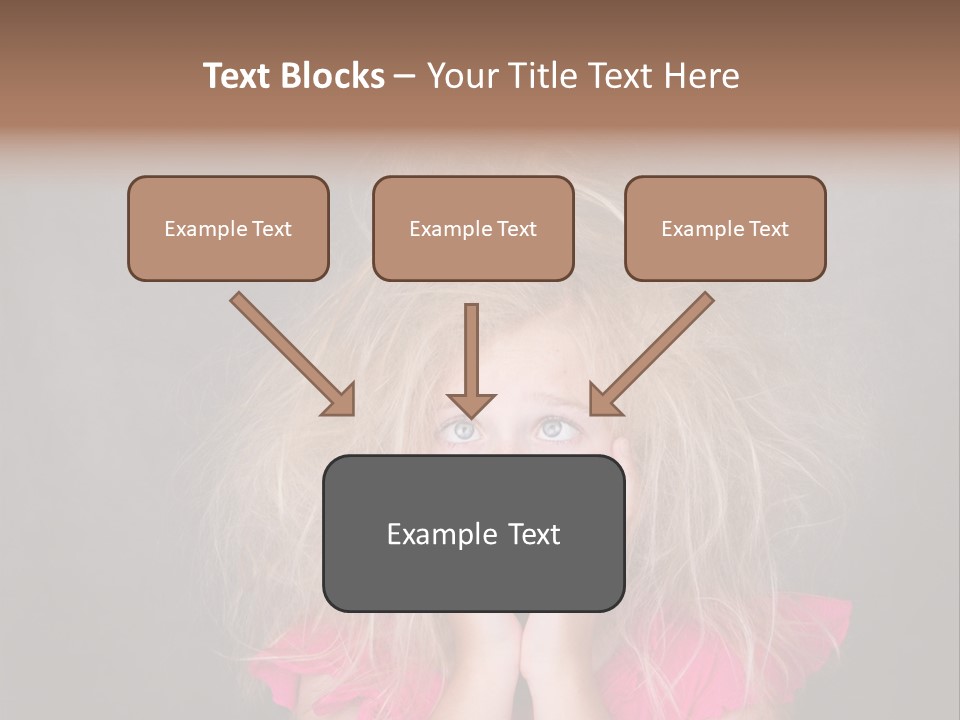 Text Blocks – Your Title Text Here

Example Text

Example Text

Example Text

Example Text